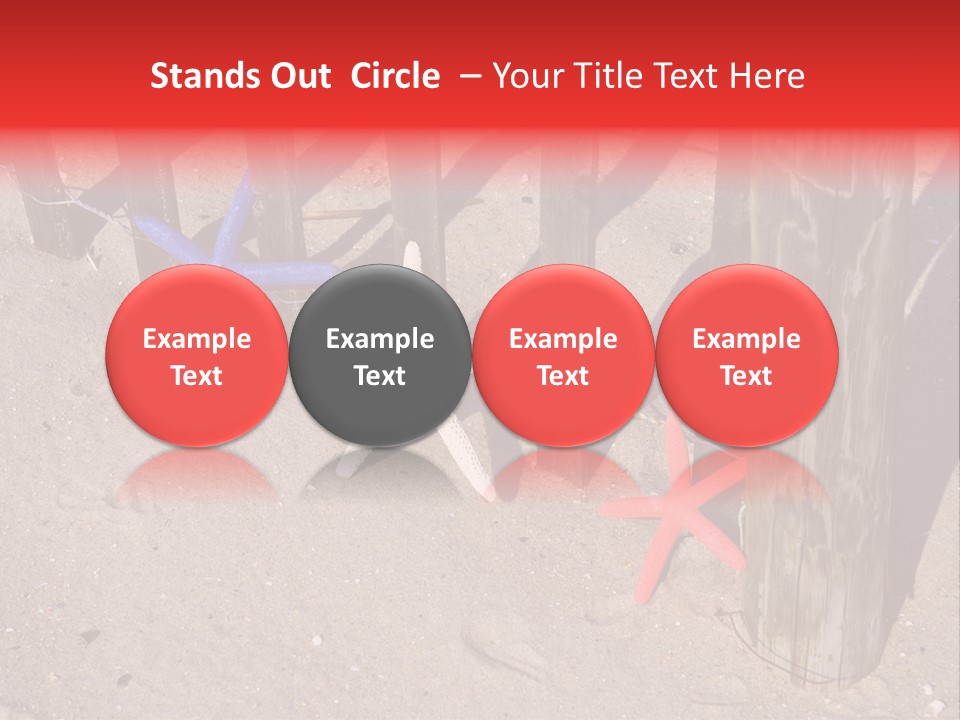 Stands Out Circle – Your Title Text Here

Example Text

Example Text

Example Text

Example Text